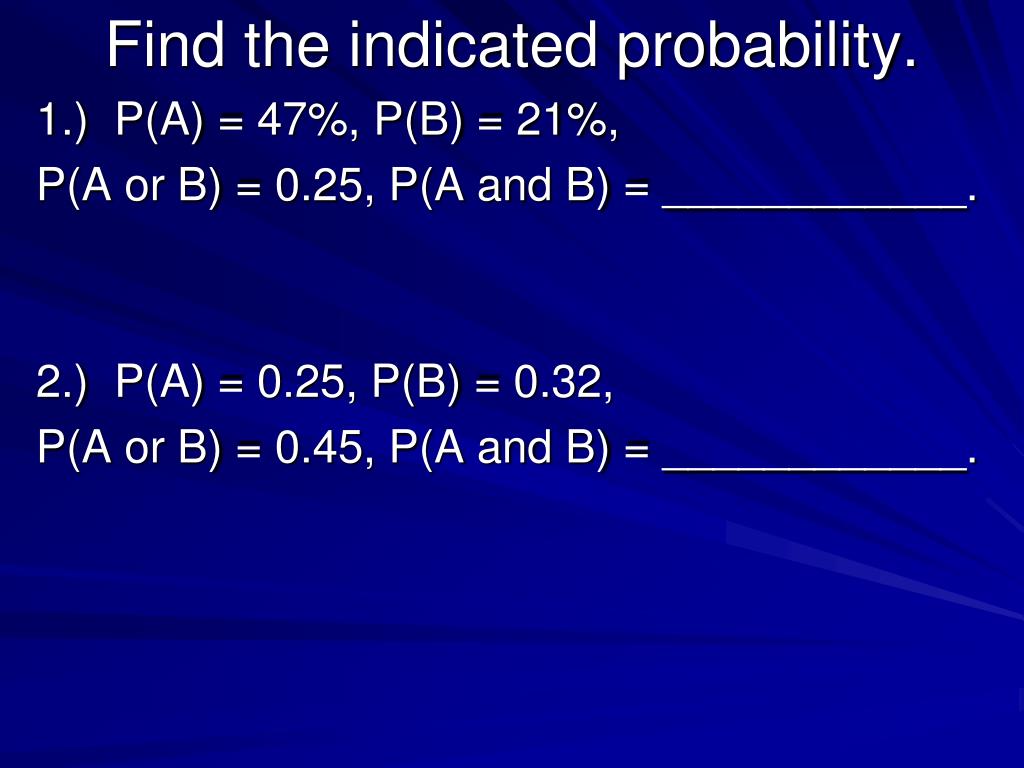 Find the indicated probability.

1.) P(A) = 47%, P(B) = 21%,
P(A or B) = 0.25, P(A and B) = ____________.

2.) P(A) = 0.25, P(B) = 0.32,
P(A or B) = 0.45, P(A and B) = ____________.